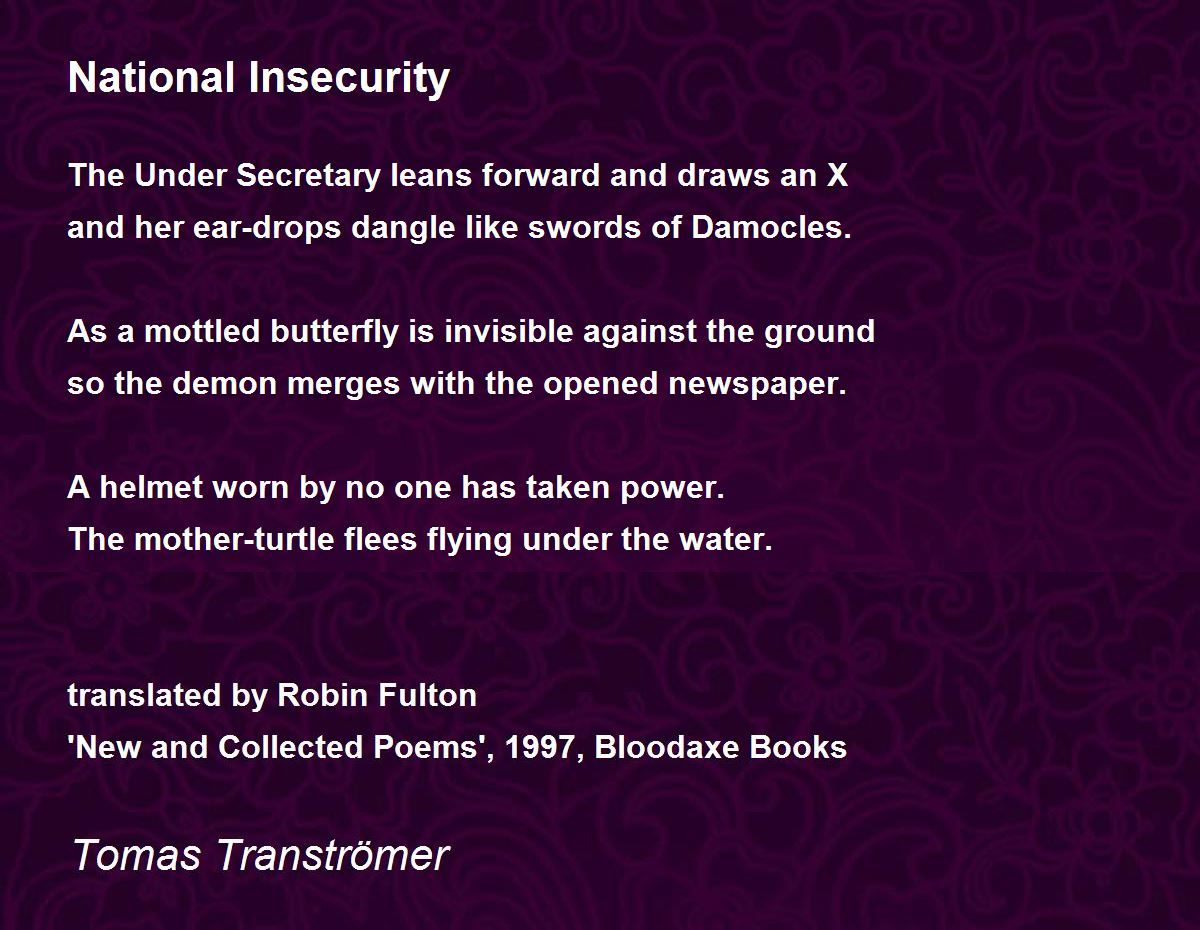 National Insecurity

The Under Secretary leans forward and draws an X
and her ear-drops dangle like swords of Damocles.

As a mottled butterfly is invisible against the ground
so the demon merges with the opened newspaper.

A helmet worn by no one has taken power.
The mother-turtle flees flying under the water.

translated by Robin Fulton
'New and Collected Poems', 1997, Bloodaxe Books

Tomas Tranströmer